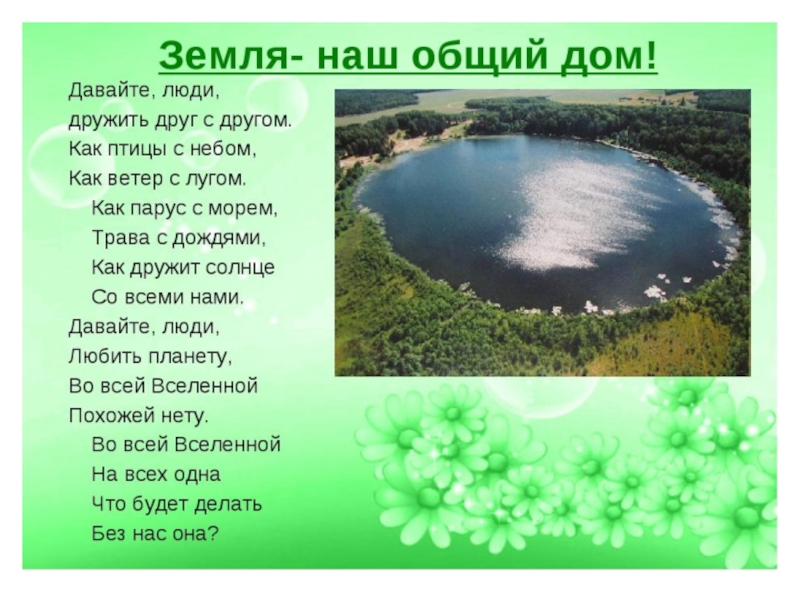 Земля- наш общий дом!

Давайте, люди,
дружить друг с другом.
Как птицы с небом,
Как ветер с лугом.
Как парус с морем,
Трава с дождями,
Как дружит солнце
Со всеми нами.
Давайте, люди,
Любить планету,
Во всей Вселенной
Похожей нету.
Во всей Вселенной
На всех одна
Что будет делать
Без нас она?